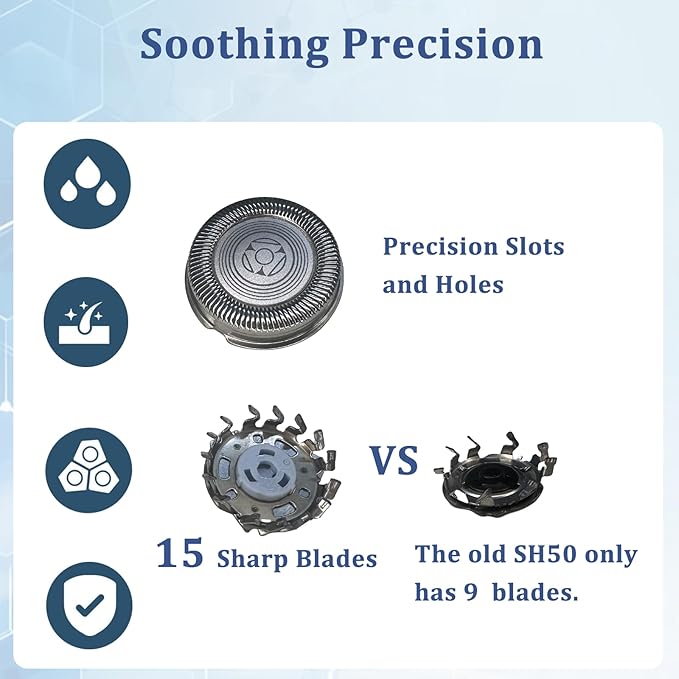 Soothing Precision

Precision Slots and Holes

VS

15 Sharp Blades

The old SH50 only has 9 blades.